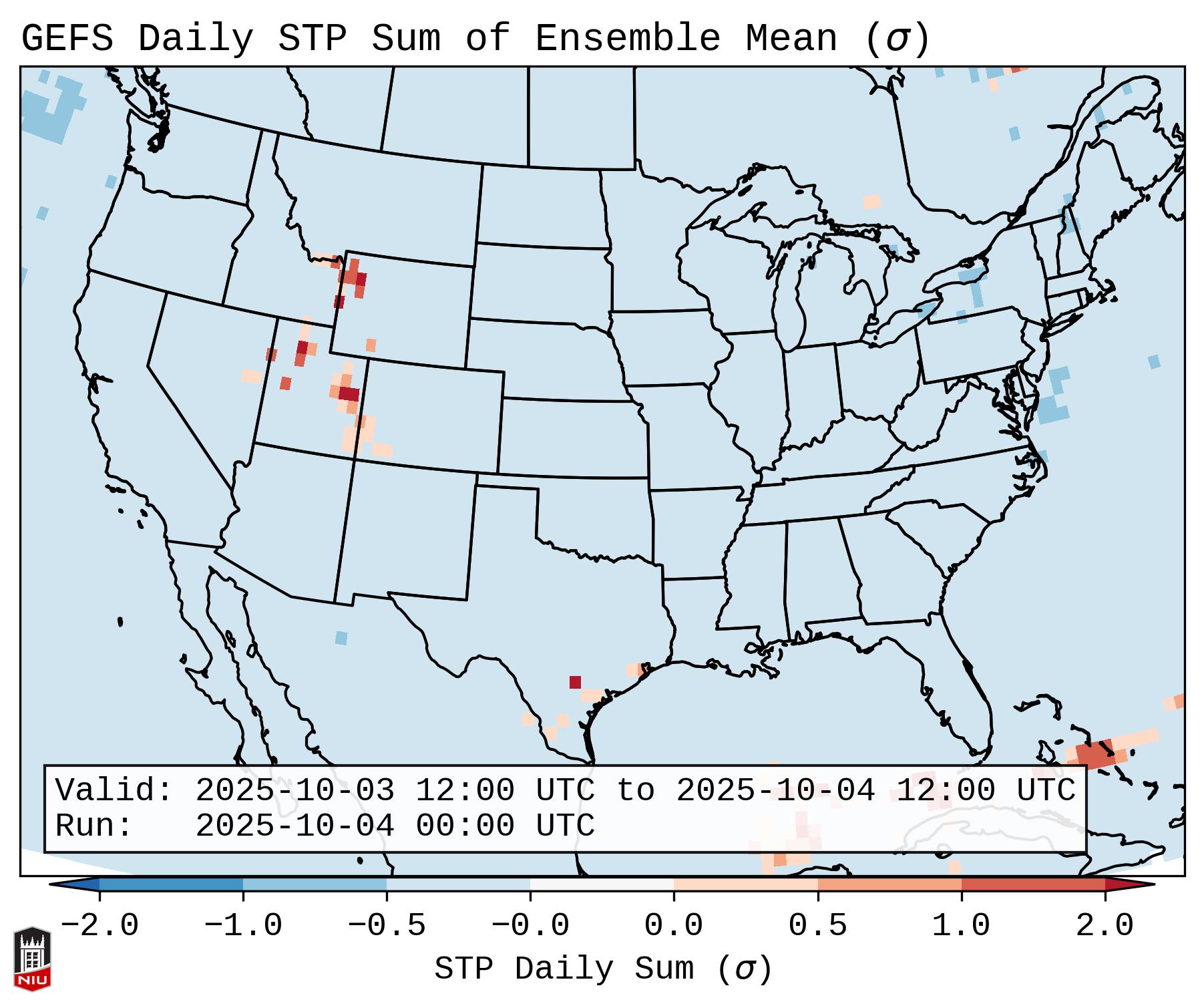 GEFS Daily STP Sum of Ensemble Mean ($\sigma$)

Valid: 2025-10-03 12:00 UTC to 2025-10-04 12:00 UTC
Run: 2025-10-04 00:00 UTC

−2.0 −1.0 −0.5 −0.0 0.0 0.5 1.0 2.0

STP Daily Sum ($\sigma$)

NIU